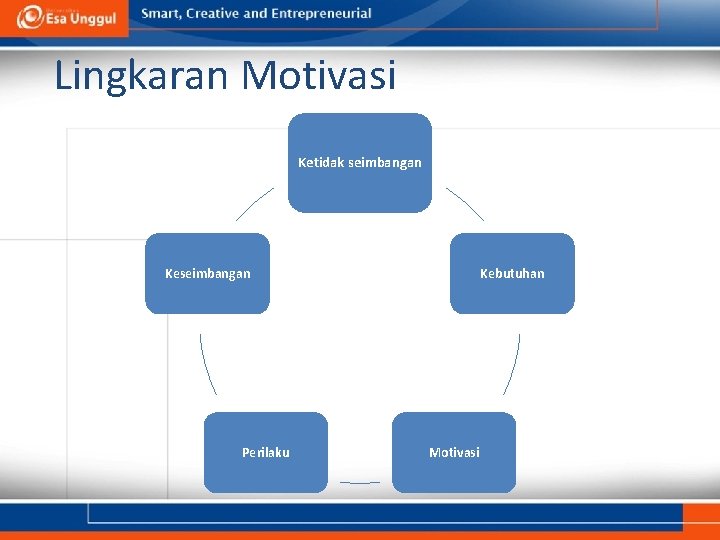 Esa Unggul

Smart, Creative and Entrepreneurial

Lingkaran Motivasi

Ketidak seimbangan

Kebutuhan

Motivasi

Perilaku

Keseimbangan